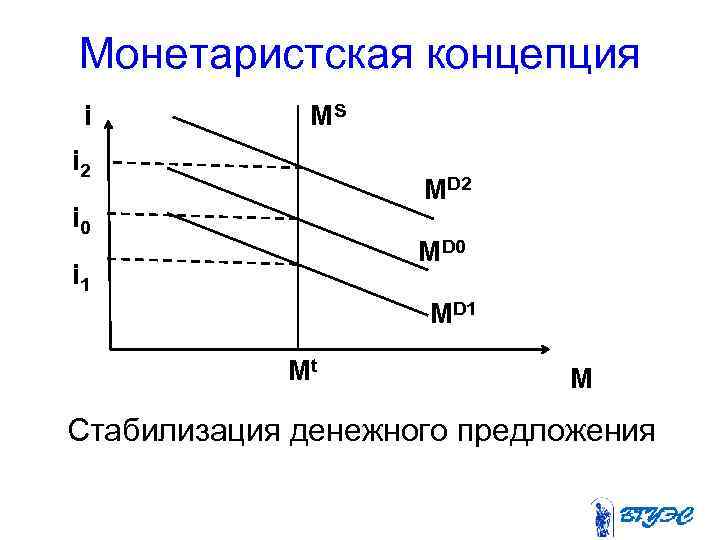 Монетаристская концепция

i
$M^S$
$i_2$
$M^{D2}$
$i_0$
$M^{D0}$
$i_1$
$M^{D1}$
$M^t$
M

Стабилизация денежного предложения

ВГУЭС